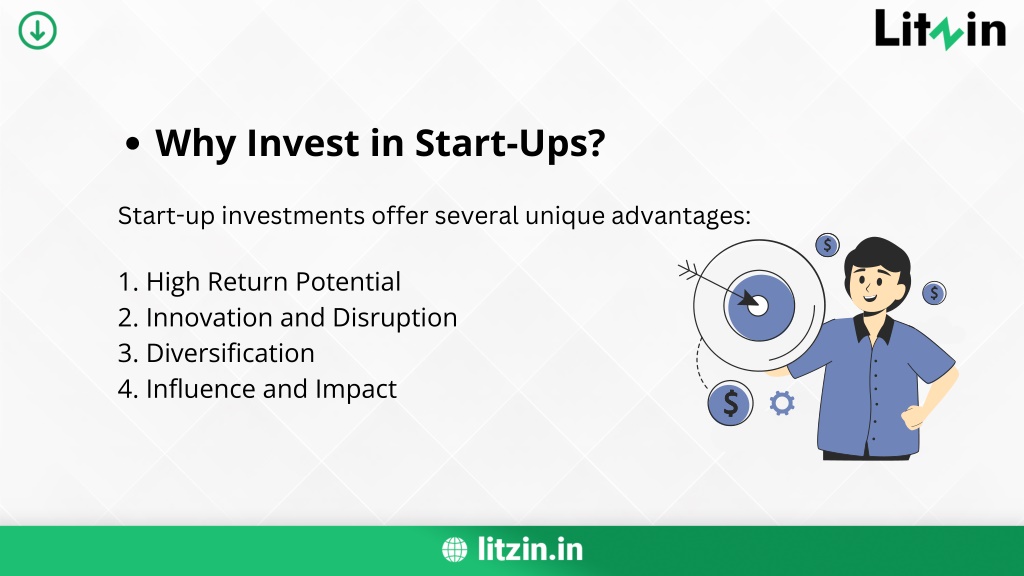 Litzin

• Why Invest in Start-Ups?

Start-up investments offer several unique advantages:

1. High Return Potential
2. Innovation and Disruption
3. Diversification
4. Influence and Impact

$
$
$

litzin.in